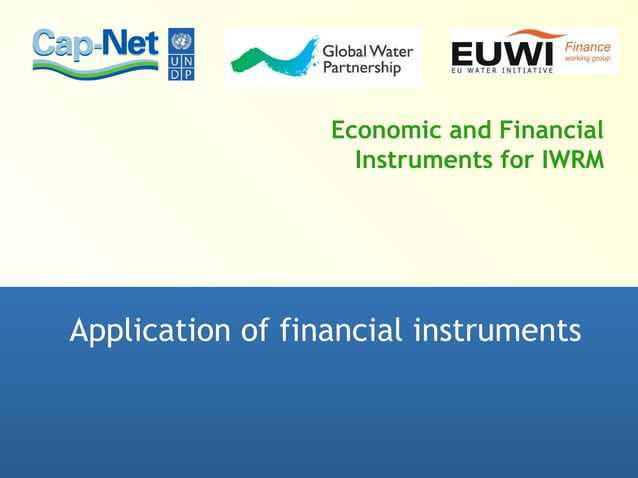 Cap-Net
U N D P

Global Water Partnership

EUWI
EU WATER INITIATIVE
Finance
working group

Economic and Financial Instruments for IWRM

Application of financial instruments